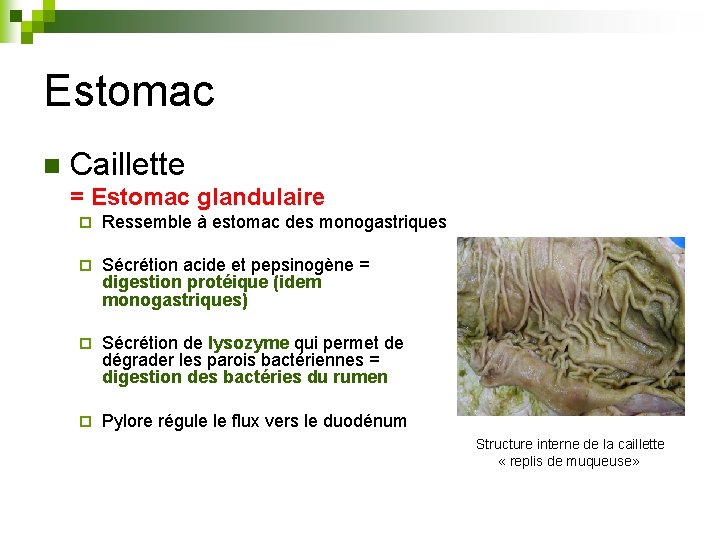 Estomac

Caillette
= Estomac glandulaire

Ressemble à estomac des monogastriques

Sécrétion acide et pepsinogène = digestion protéique (idem monogastriques)

Sécrétion de lysozyme qui permet de dégrader les parois bactériennes = digestion des bactéries du rumen

Pylore régule le flux vers le duodénum

Structure interne de la caillette
« replis de muqueuse»